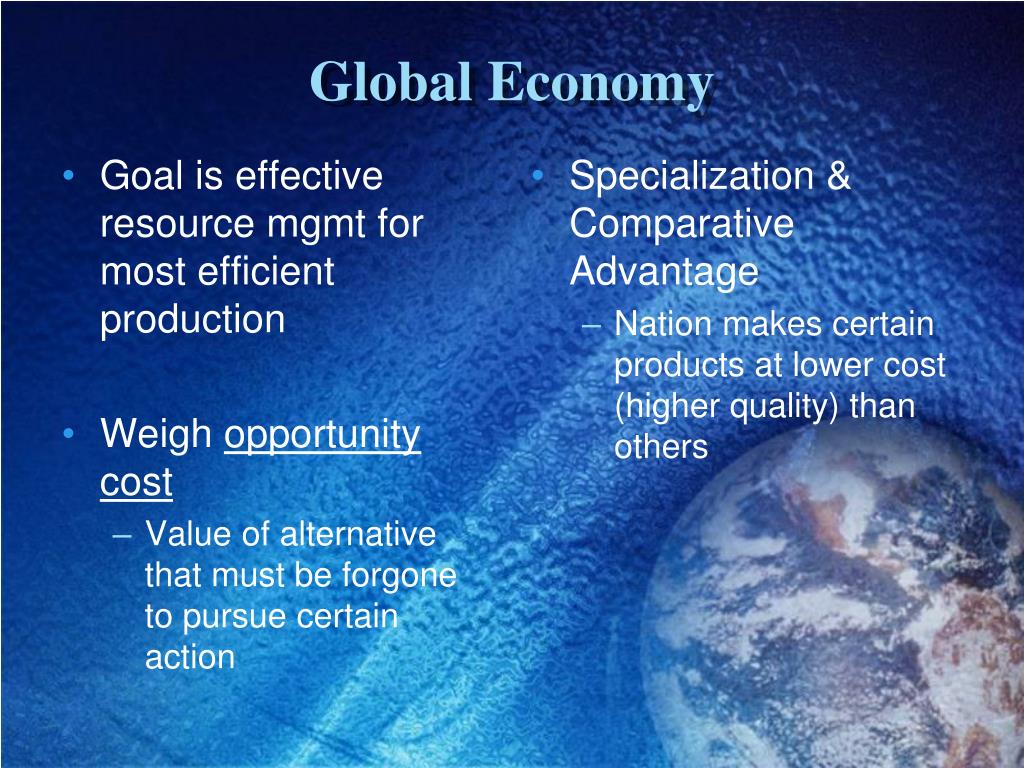 Global Economy

• Goal is effective resource mgmt for most efficient production

• Weigh opportunity cost
– Value of alternative that must be forgone to pursue certain action

• Specialization & Comparative Advantage
– Nation makes certain products at lower cost (higher quality) than others